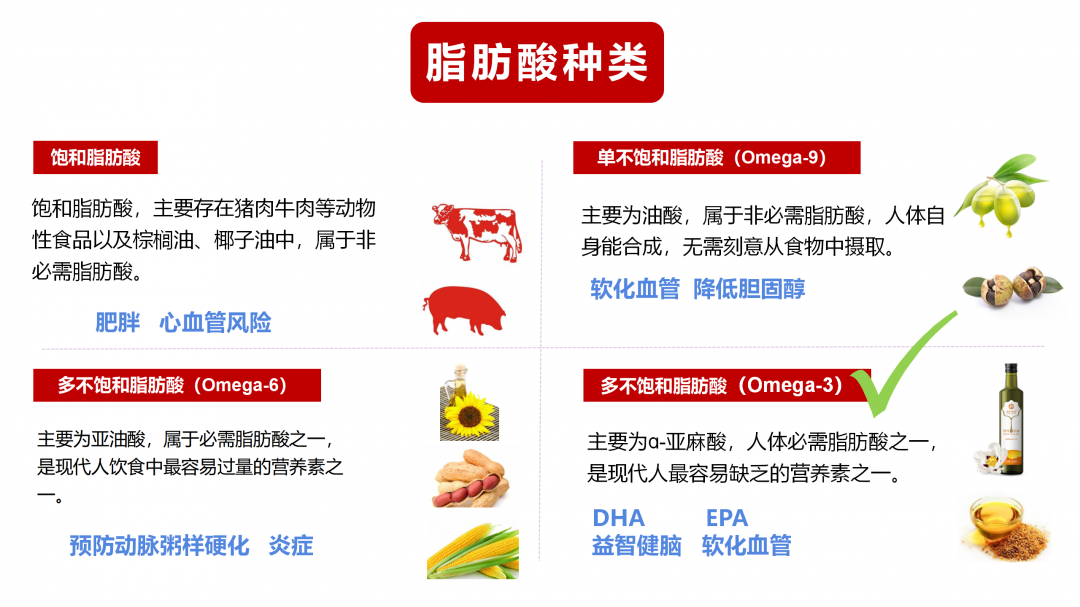 脂肪酸种类

饱和脂肪酸

饱和脂肪酸，主要存在猪肉牛肉等动物性食品以及棕榈油、椰子油中，属于非必需脂肪酸。

肥胖 心血管风险

单不饱和脂肪酸（Omega-9）

主要为油酸，属于非必需脂肪酸，人体自身能合成，无需刻意从食物中摄取。

软化血管 降低胆固醇

多不饱和脂肪酸（Omega-6）

主要为亚油酸，属于必需脂肪酸之一，是现代人饮食中最容易过量的营养素之一。

预防动脉粥样硬化 炎症

多不饱和脂肪酸（Omega-3）

主要为α-亚麻酸，人体必需脂肪酸之一，是现代人最容易缺乏的营养素之一。

DHA EPA
益智健脑 软化血管